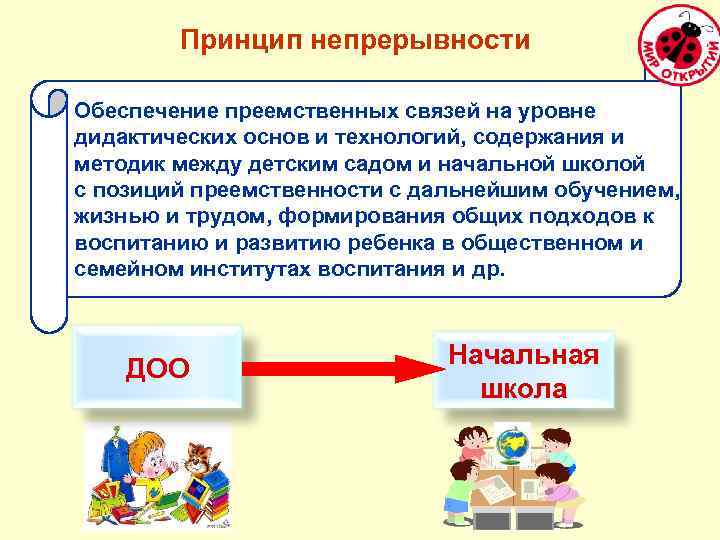 Принцип непрерывности

МИР ОТКРЫТИЙ

Обеспечение преемственных связей на уровне дидактических основ и технологий, содержания и методик между детским садом и начальной школой с позиций преемственности с дальнейшим обучением, жизнью и трудом, формирования общих подходов к воспитанию и развитию ребенка в общественном и семейном институтах воспитания и др.

ДОО

Начальная школа